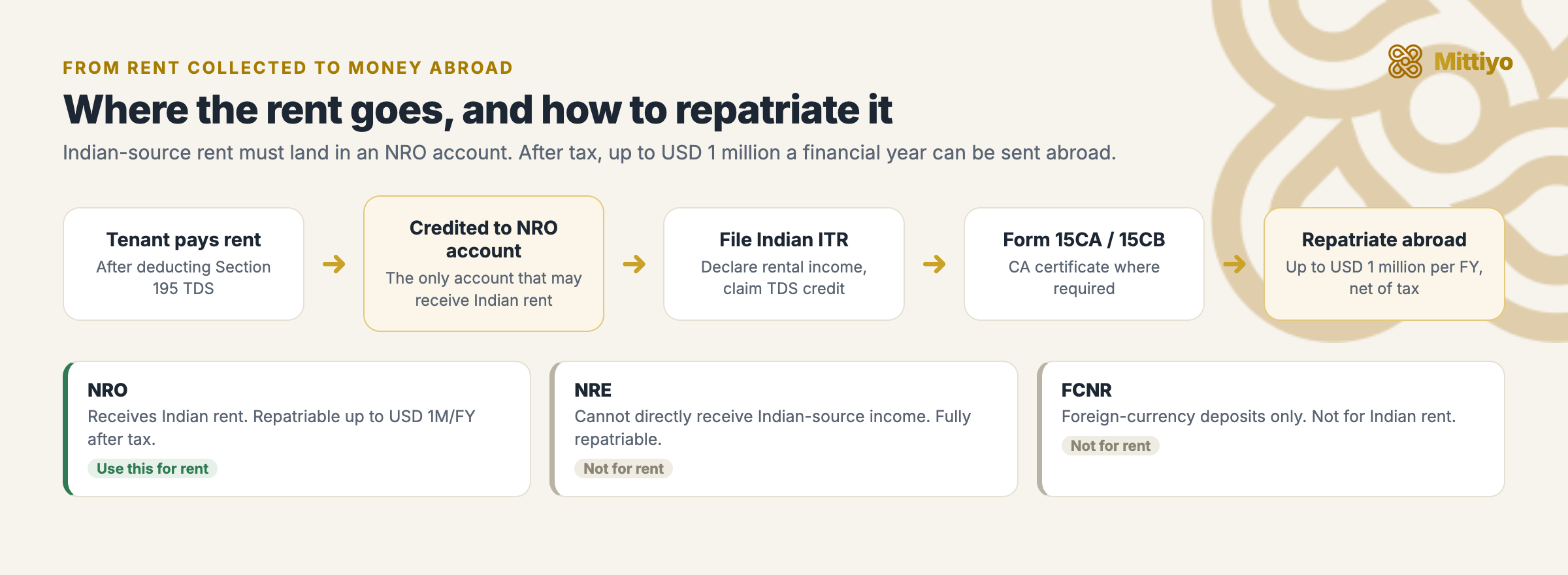 FROM RENT COLLECTED TO MONEY ABROAD

Mittiyo

Where the rent goes, and how to repatriate it

Indian-source rent must land in an NRO account. After tax, up to USD 1 million a financial year can be sent abroad.

Tenant pays rent
After deducting Section 195 TDS

Credited to NRO account
The only account that may receive Indian rent

File Indian ITR
Declare rental income, claim TDS credit

Form 15CA / 15CB
CA certificate where required

Repatriate abroad
Up to USD 1 million per FY, net of tax

NRO
Receives Indian rent. Repatriable up to USD 1M/FY after tax.
Use this for rent

NRE
Cannot directly receive Indian-source income. Fully repatriable.
Not for rent

FCNR
Foreign-currency deposits only. Not for Indian rent.
Not for rent